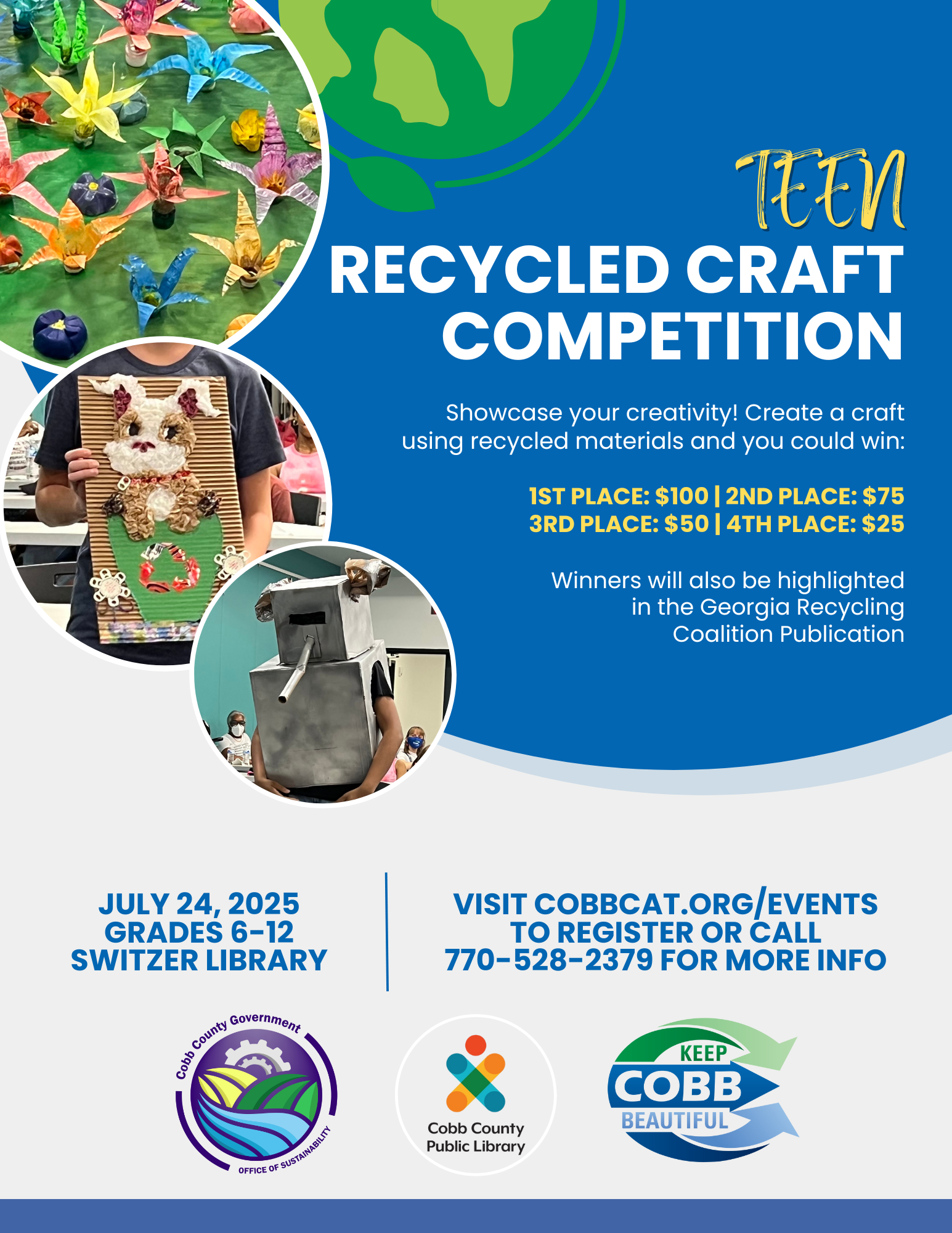 TEEN
RECYCLED CRAFT COMPETITION

Showcase your creativity! Create a craft using recycled materials and you could win:

1ST PLACE: \$100 | 2ND PLACE: \$75
3RD PLACE: \$50 | 4TH PLACE: \$25

Winners will also be highlighted in the Georgia Recycling Coalition Publication

JULY 24, 2025
GRADES 6-12
SWITZER LIBRARY

VISIT COBBCAT.ORG/EVENTS TO REGISTER OR CALL 770-528-2379 FOR MORE INFO

Cobb County Government
OFFICE OF SUSTAINABILITY

Cobb County Public Library

KEEP COBB BEAUTIFUL